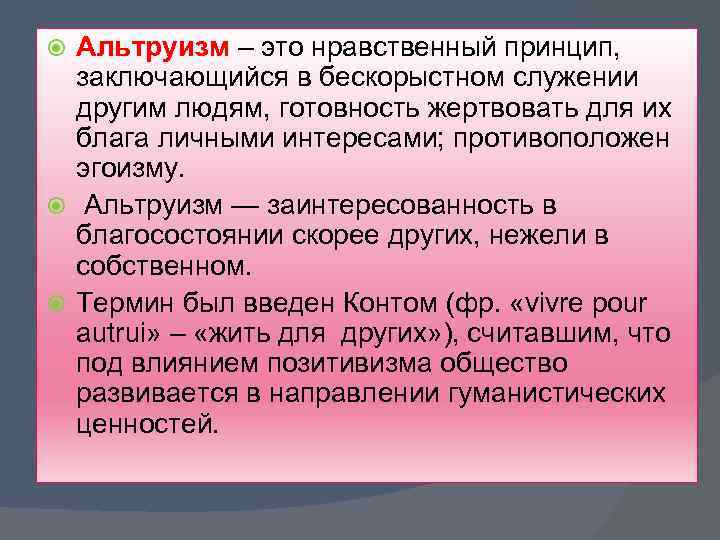 Альтруизм – это нравственный принцип, заключающийся в бескорыстном служении другим людям, готовность жертвовать для их блага личными интересами; противоположен эгоизму.

Альтруизм — заинтересованность в благосостоянии скорее других, нежели в собственном.

Термин был введен Контом (фр. «vivre pour autrui» – «жить для других»), считавшим, что под влиянием позитивизма общество развивается в направлении гуманистических ценностей.